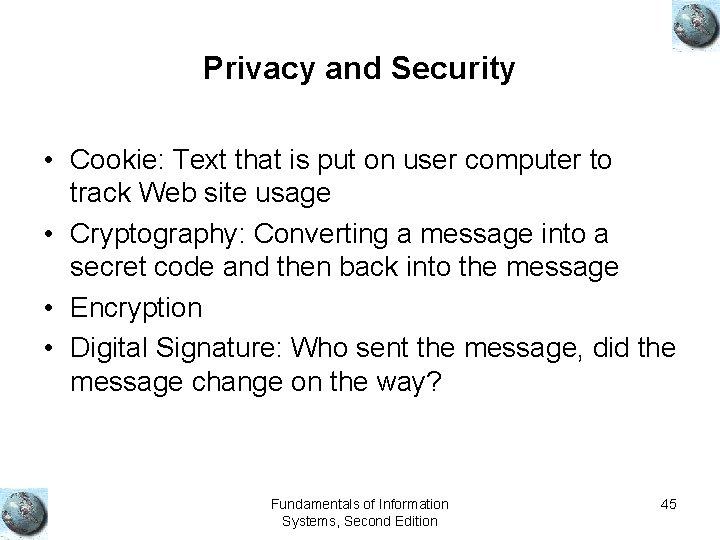 Privacy and Security

• Cookie: Text that is put on user computer to track Web site usage
• Cryptography: Converting a message into a secret code and then back into the message
• Encryption
• Digital Signature: Who sent the message, did the message change on the way?

Fundamentals of Information Systems, Second Edition

45